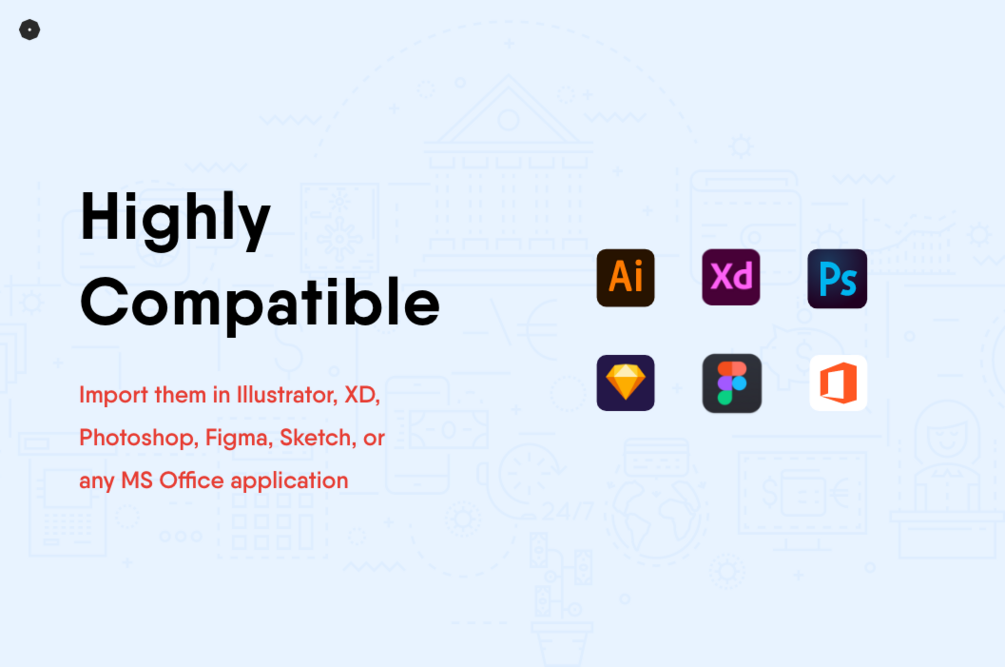 Highly Compatible

Import them in Illustrator, XD, Photoshop, Figma, Sketch, or any MS Office application

Ai
Xd
Ps

24/7